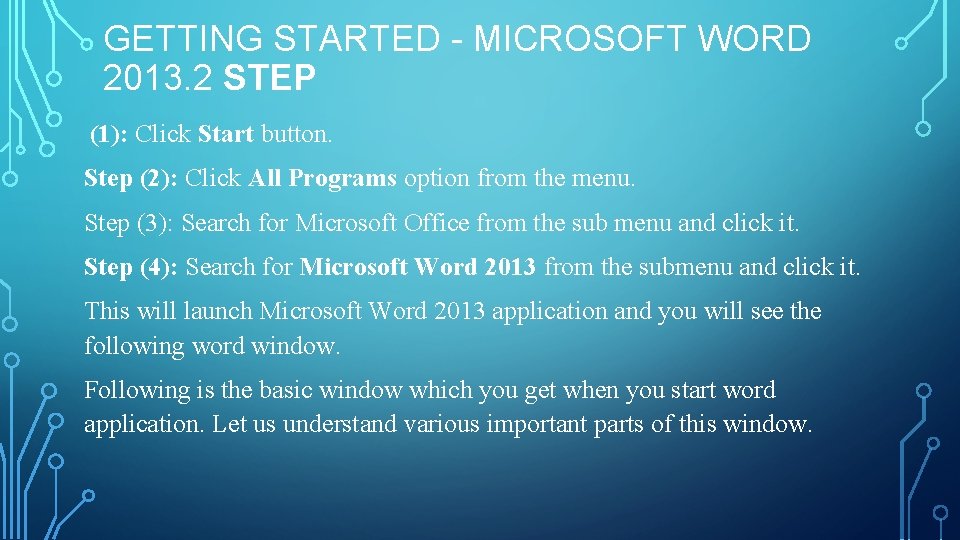 GETTING STARTED - MICROSOFT WORD 2013.2 STEP

(1): Click Start button.

Step (2): Click All Programs option from the menu.

Step (3): Search for Microsoft Office from the sub menu and click it.

Step (4): Search for Microsoft Word 2013 from the submenu and click it.

This will launch Microsoft Word 2013 application and you will see the following word window.

Following is the basic window which you get when you start word application. Let us understand various important parts of this window.